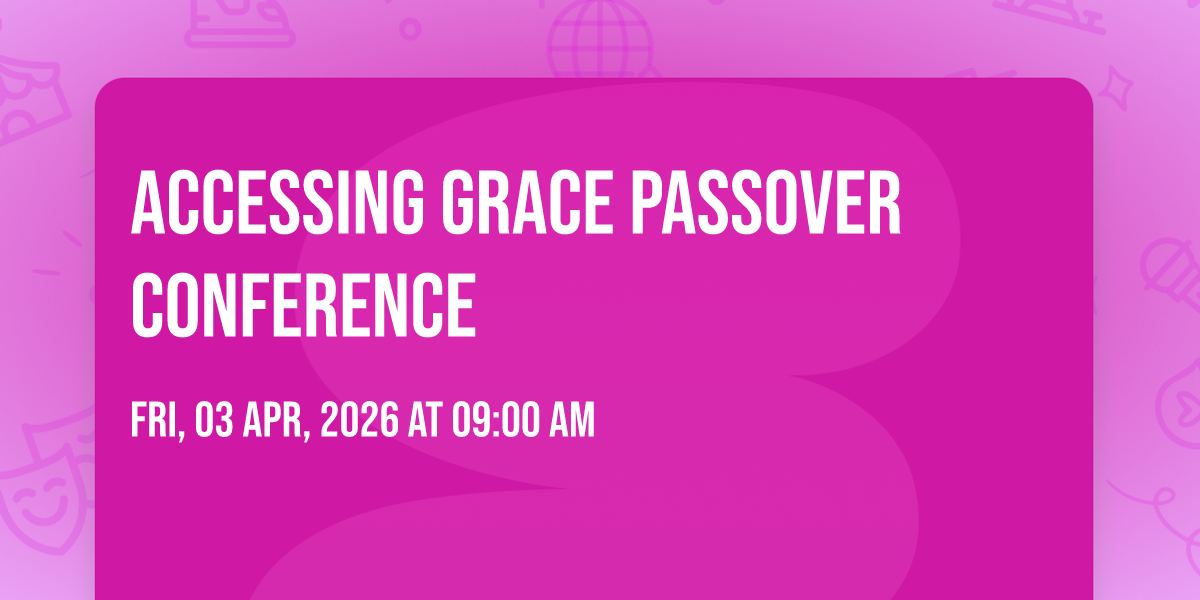 ACCESSING GRACE PASSOVER CONFERENCE

FRI, 03 APR, 2026 AT 09:00 AM